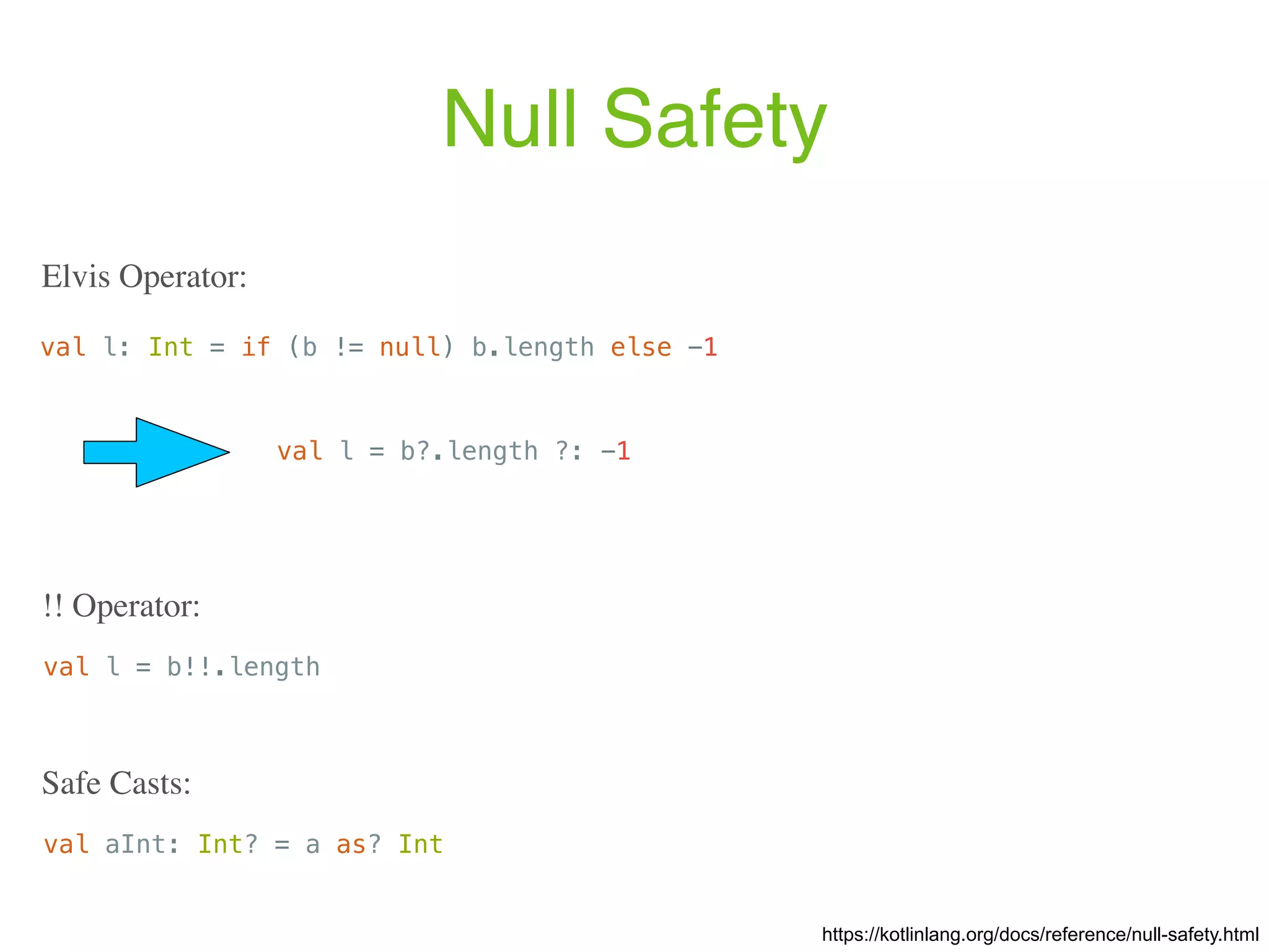 Null Safety

Elvis Operator:

val l: Int = if (b != null) b.length else -1

val l = b?.length ?: -1

!! Operator:

val l = b!!.length

Safe Casts:

val aInt: Int? = a as? Int

https://kotlinlang.org/docs/reference/null-safety.html